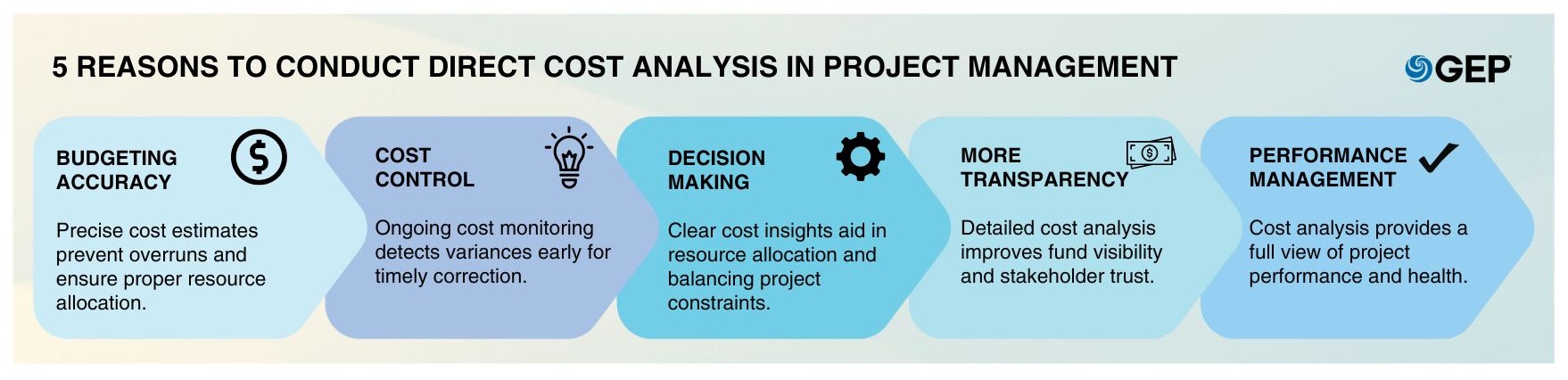 5 REASONS TO CONDUCT DIRECT COST ANALYSIS IN PROJECT MANAGEMENT

GEP

BUDGETING ACCURACY

Precise cost estimates prevent overruns and ensure proper resource allocation.

COST CONTROL

Ongoing cost monitoring detects variances early for timely correction.

DECISION MAKING

Clear cost insights aid in resource allocation and balancing project constraints.

MORE TRANSPARENCY

Detailed cost analysis improves fund visibility and stakeholder trust.

PERFORMANCE MANAGEMENT

Cost analysis provides a full view of project performance and health.